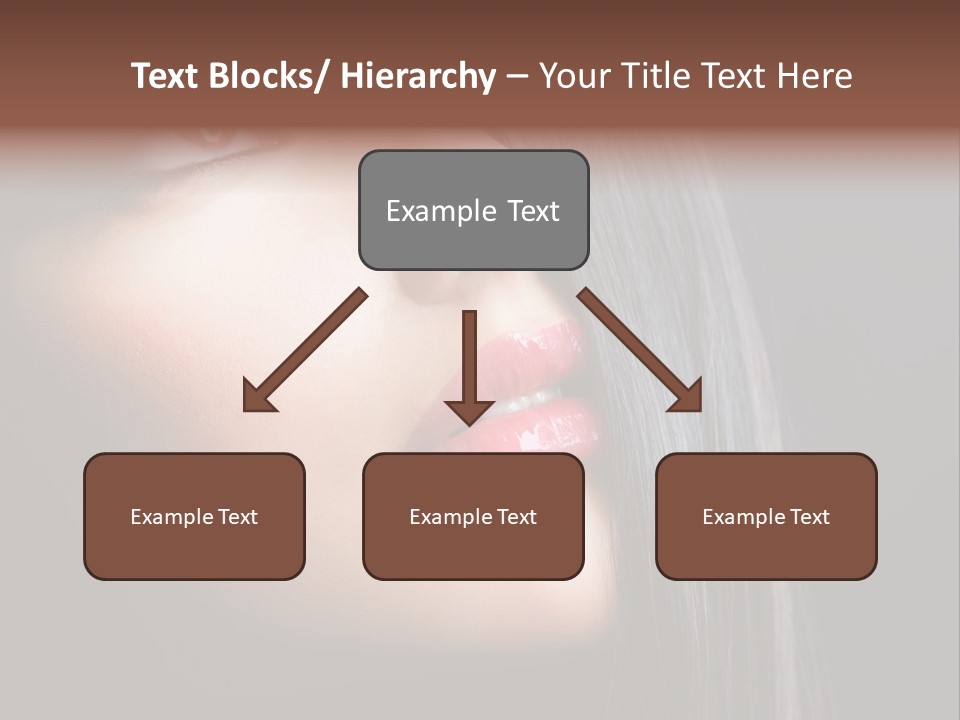 Text Blocks/ Hierarchy – Your Title Text Here

Example Text

Example Text

Example Text

Example Text